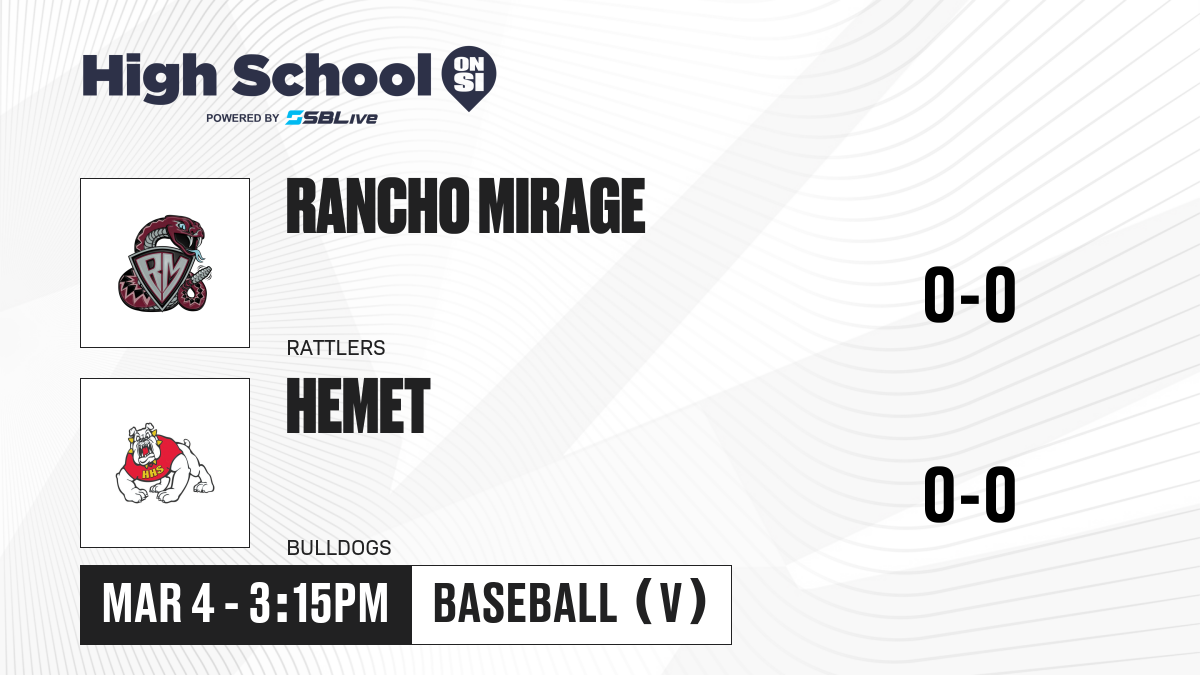 High School ON SI
POWERED BY SBLive

RM
RANCHO MIRAGE
RATTLERS
0-0

HHS
HEMET
BULLDOGS
0-0

MAR 4 - 3:15PM
BASEBALL (V)